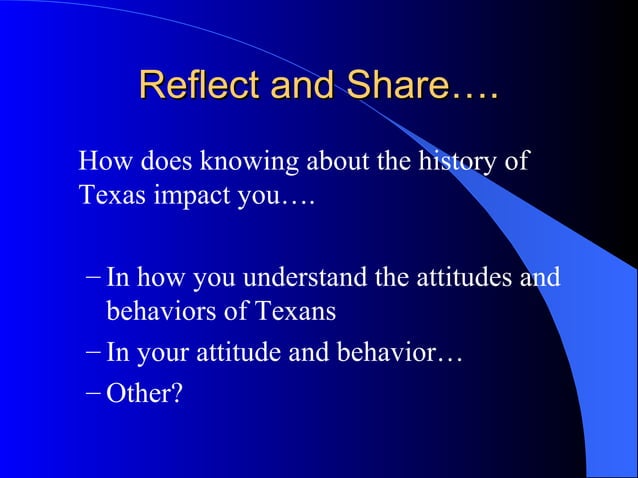 Reflect and Share….

How does knowing about the history of Texas impact you….

– In how you understand the attitudes and behaviors of Texans
– In your attitude and behavior…
– Other?